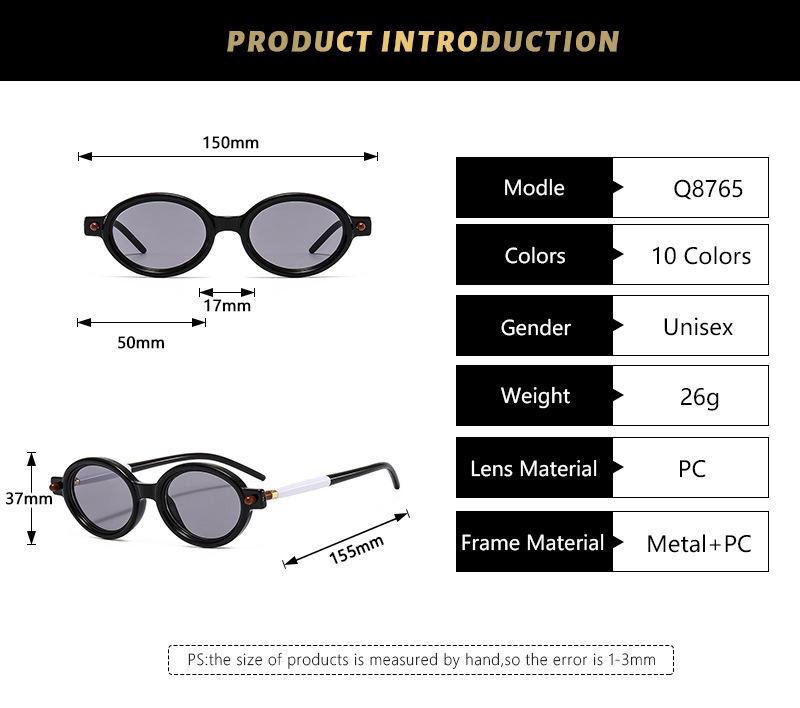 PRODUCT INTRODUCTION

150mm

17mm

50mm

37mm

155mm

| Modle | Q8765 |
|---|---|
| Colors | 10 Colors |
| Gender | Unisex |
| Weight | 26g |
| Lens Material | PC |
| Frame Material | Metal+PC |

PS:the size of products is measured by hand,so the error is 1-3mm